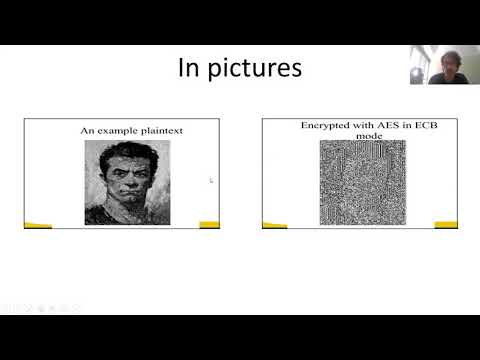 In pictures

An example plaintext

Encrypted with AES in ECB mode